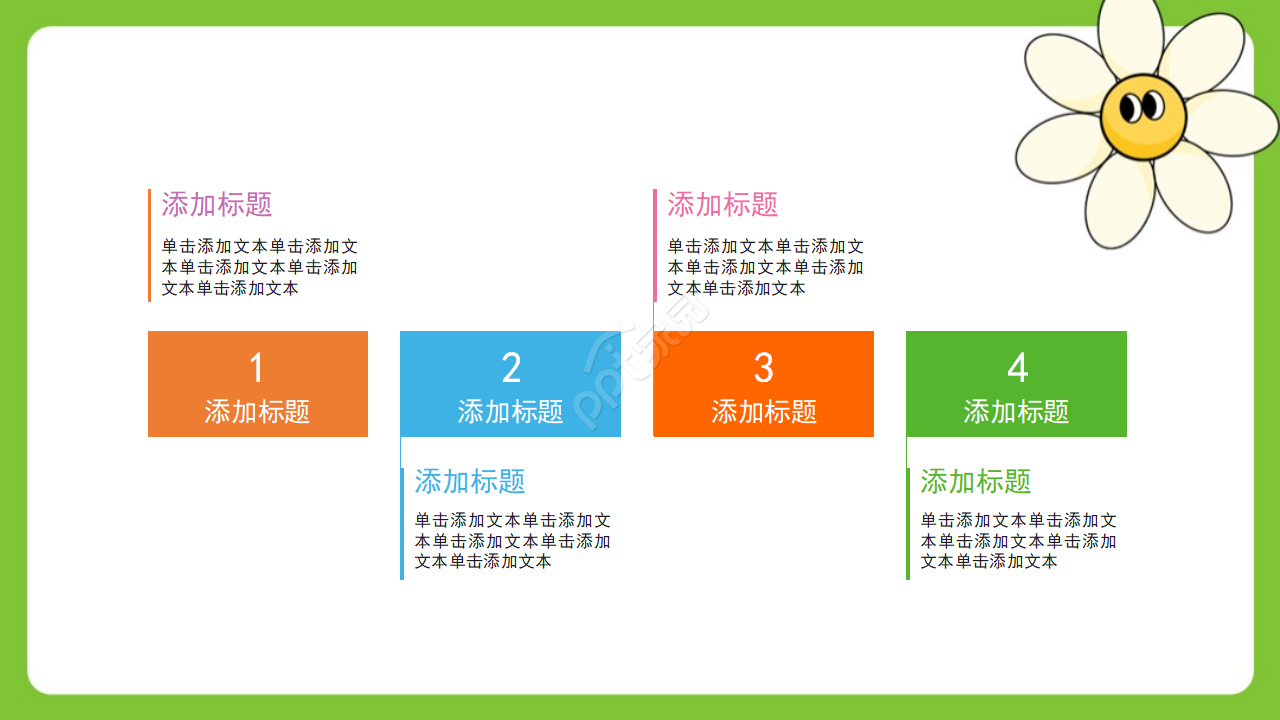 添加标题

单击添加文本单击添加文本单击添加文本单击添加文本单击添加文本

添加标题

单击添加文本单击添加文本单击添加文本单击添加文本单击添加文本

1
添加标题

2
添加标题

3
添加标题

4
添加标题

添加标题

单击添加文本单击添加文本单击添加文本单击添加文本单击添加文本

添加标题

单击添加文本单击添加文本单击添加文本单击添加文本单击添加文本